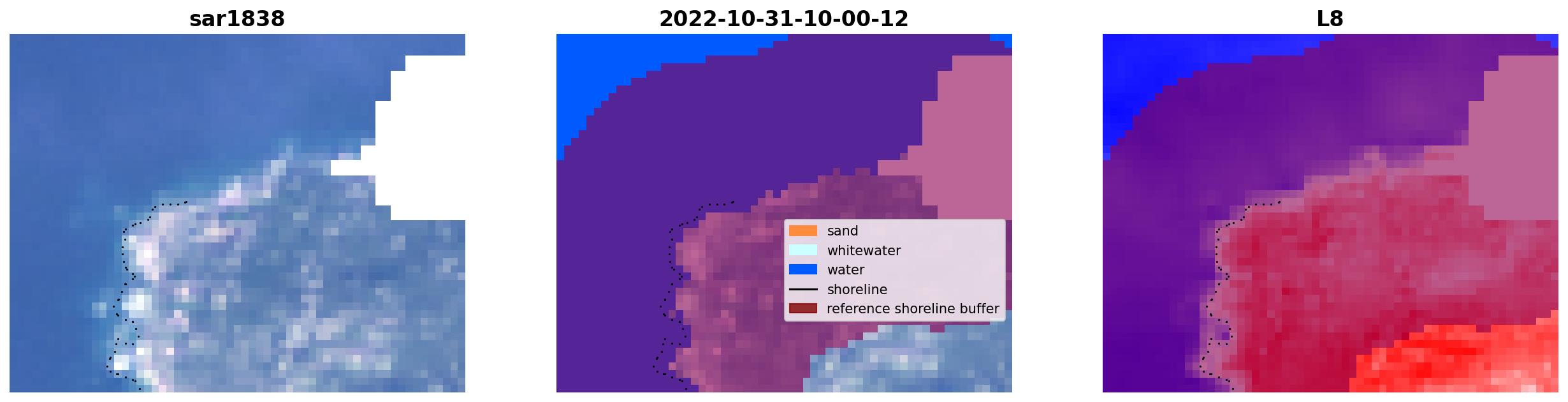 sar1838

2022-10-31-10-00-12

sand
whitewater
water
shoreline
reference shoreline buffer

L8